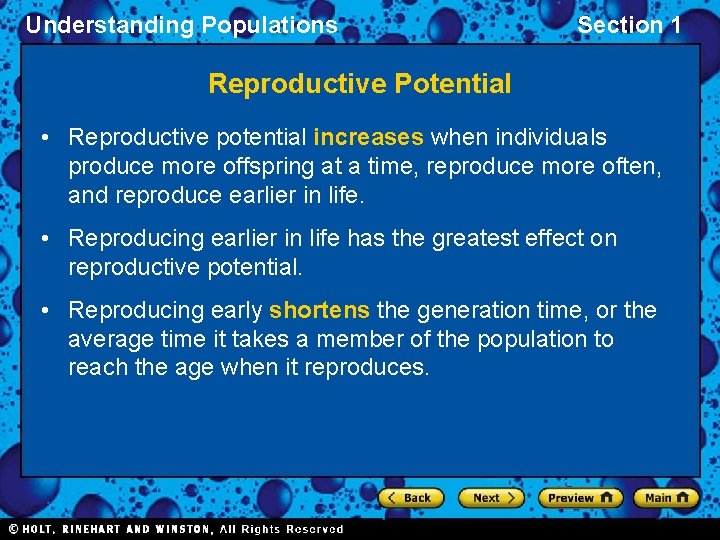 Understanding Populations

Section 1

Reproductive Potential

• Reproductive potential increases when individuals produce more offspring at a time, reproduce more often, and reproduce earlier in life.

• Reproducing earlier in life has the greatest effect on reproductive potential.

• Reproducing early shortens the generation time, or the average time it takes a member of the population to reach the age when it reproduces.

Back

Next

Preview

Main

© HOLT, RINEHART AND WINSTON, All Rights Reserved